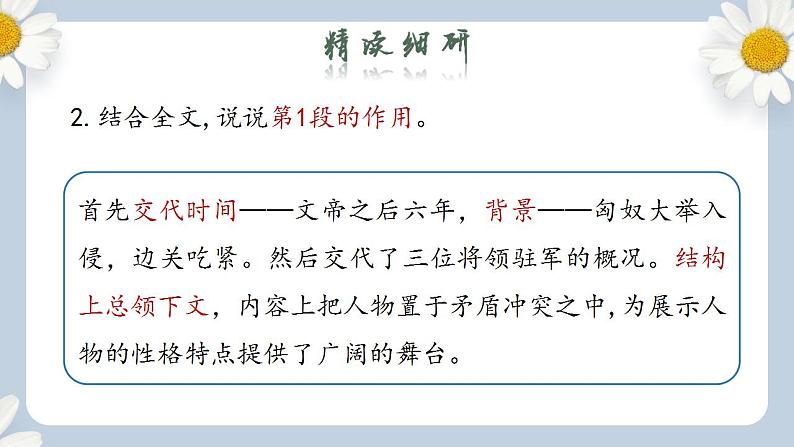 精读细研

2. 结合全文, 说说第1段的作用。

首先交代时间——文帝之后六年，背景——匈奴大举入侵，边关吃紧。然后交代了三位将领驻军的概况。结构上总领下文，内容上把人物置于矛盾冲突之中, 为展示人物的性格特点提供了广阔的舞台。